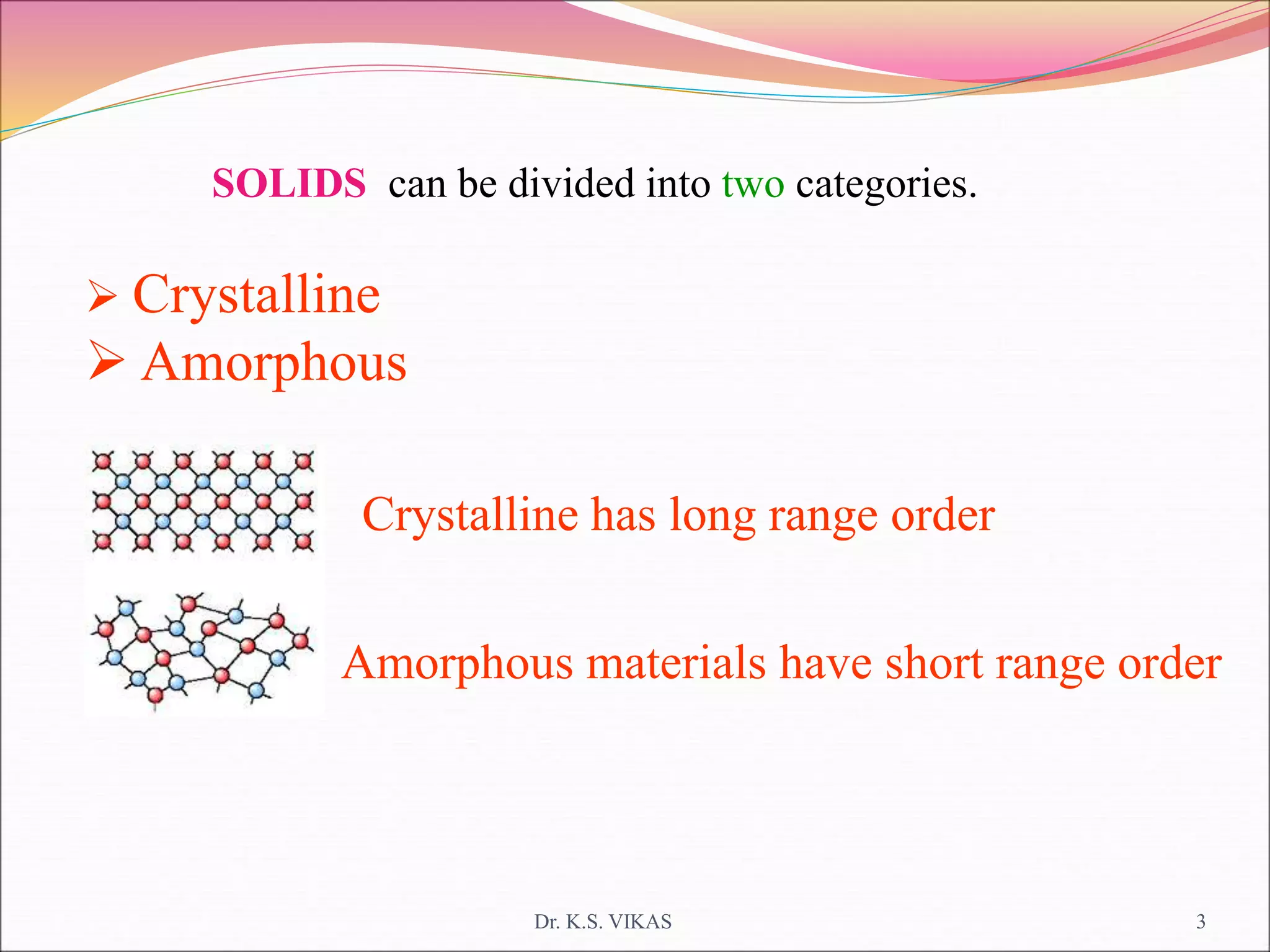 SOLIDS can be divided into two categories.

➢ Crystalline
➢ Amorphous

Crystalline has long range order

Amorphous materials have short range order

Dr. K.S. VIKAS

3